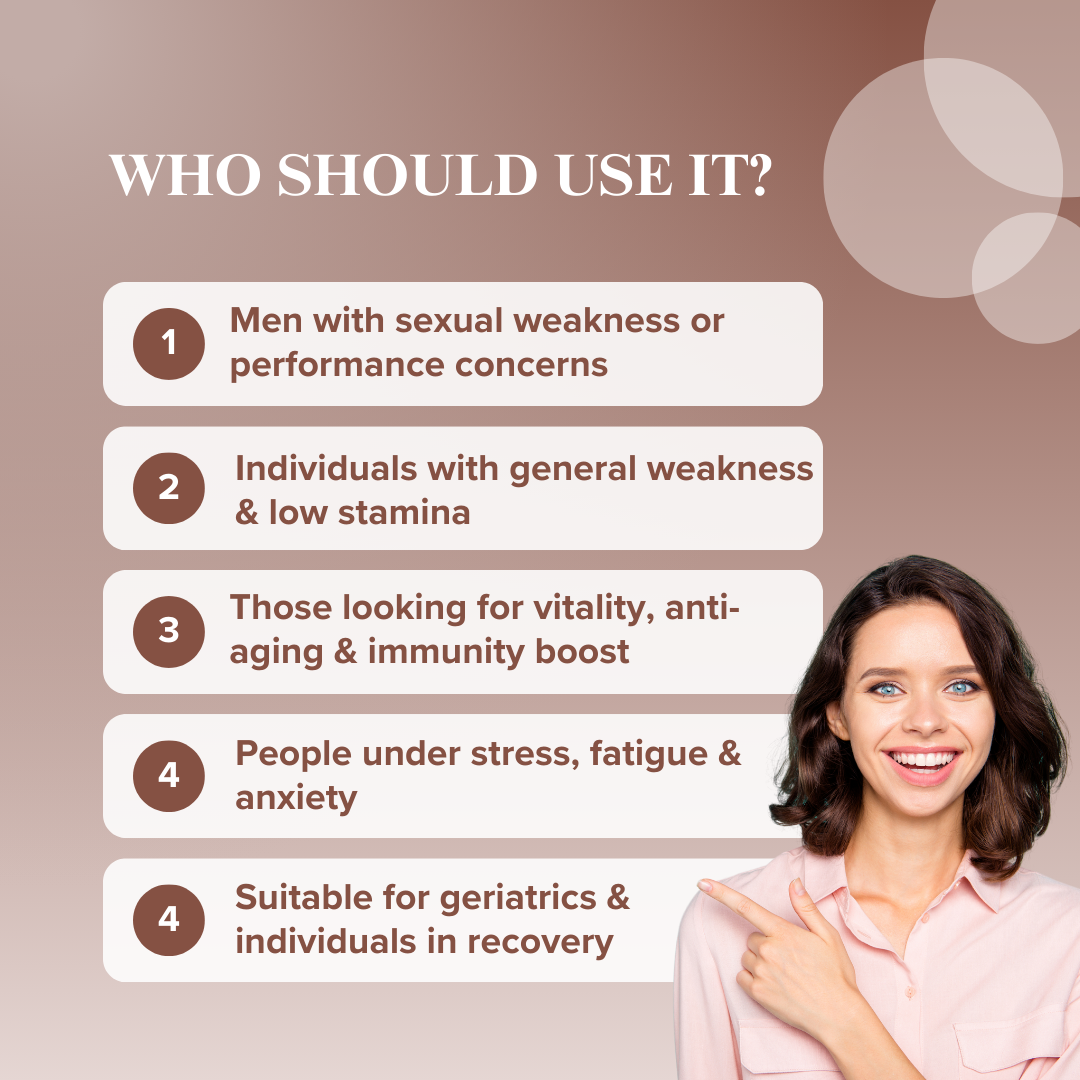 WHO SHOULD USE IT?

1 Men with sexual weakness or performance concerns

2 Individuals with general weakness & low stamina

3 Those looking for vitality, anti-aging & immunity boost

4 People under stress, fatigue & anxiety

4 Suitable for geriatrics & individuals in recovery